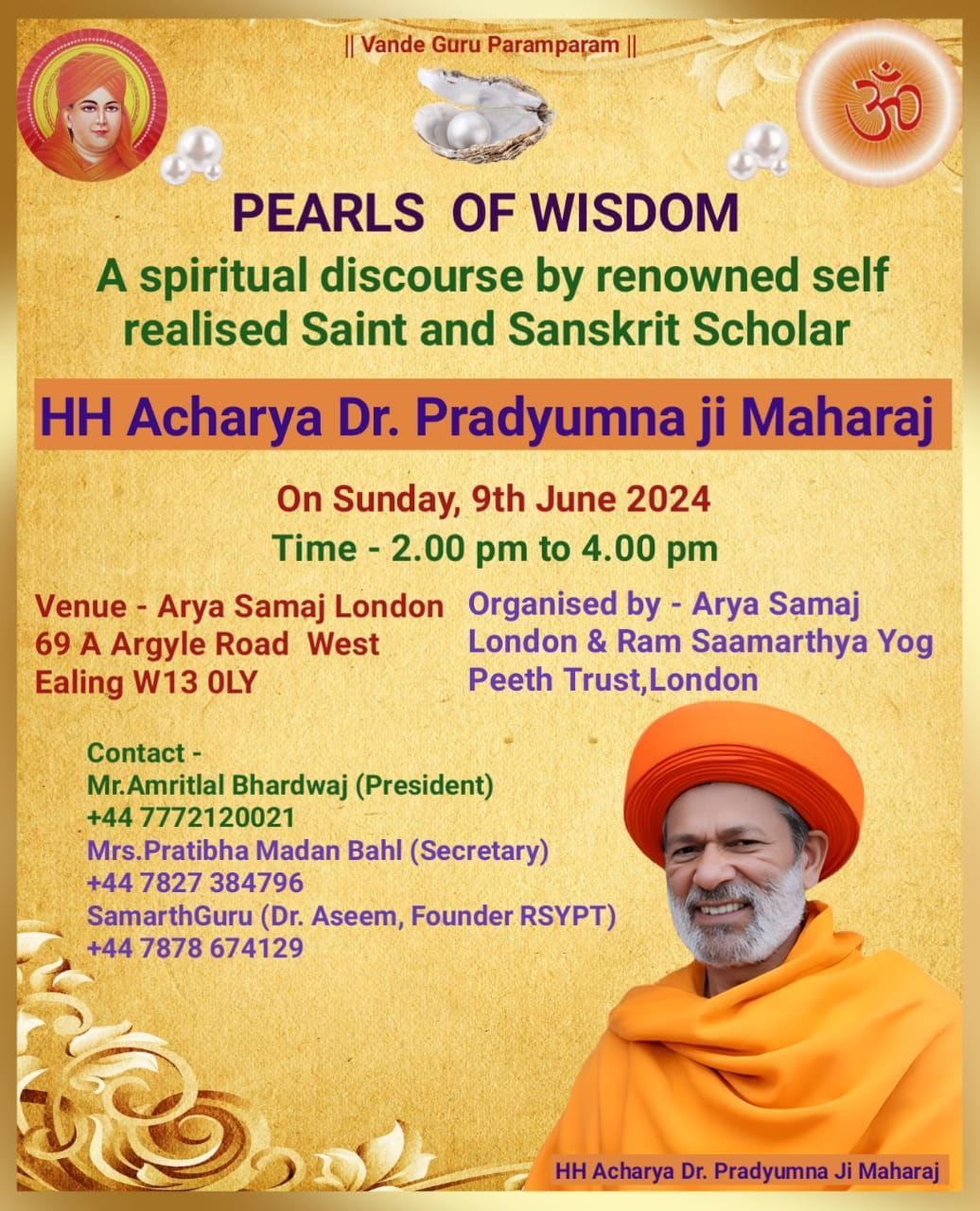 || Vande Guru Paramparam ||

ॐ

PEARLS OF WISDOM

A spiritual discourse by renowned self realised Saint and Sanskrit Scholar

HH Acharya Dr. Pradyumna ji Maharaj

On Sunday, 9th June 2024

Time - 2.00 pm to 4.00 pm

Venue - Arya Samaj London
69 A Argyle Road West
Ealing W13 0LY

Organised by - Arya Samaj London & Ram Saamarthya Yog Peeth Trust,London

Contact -
Mr.Amritlal Bhardwaj (President)
+44 7772120021
Mrs.Pratibha Madan Bahl (Secretary)
+44 7827 384796
SamarthGuru (Dr. Aseem, Founder RSYPT)
+44 7878 674129

HH Acharya Dr. Pradyumna Ji Maharaj